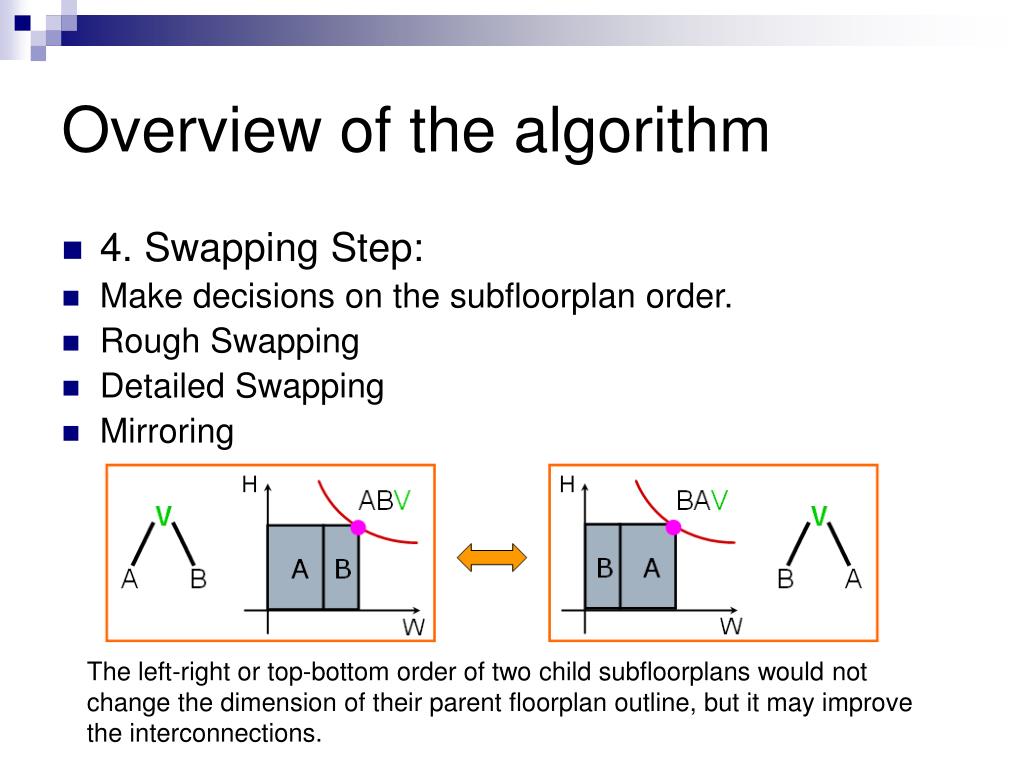 Overview of the algorithm

4. Swapping Step:
Make decisions on the subfloorplan order.
Rough Swapping
Detailed Swapping
Mirroring

V
A B
H
ABV
A B
W

H
BAV
B A
W
V
B A

The left-right or top-bottom order of two child subfloorplans would not change the dimension of their parent floorplan outline, but it may improve the interconnections.